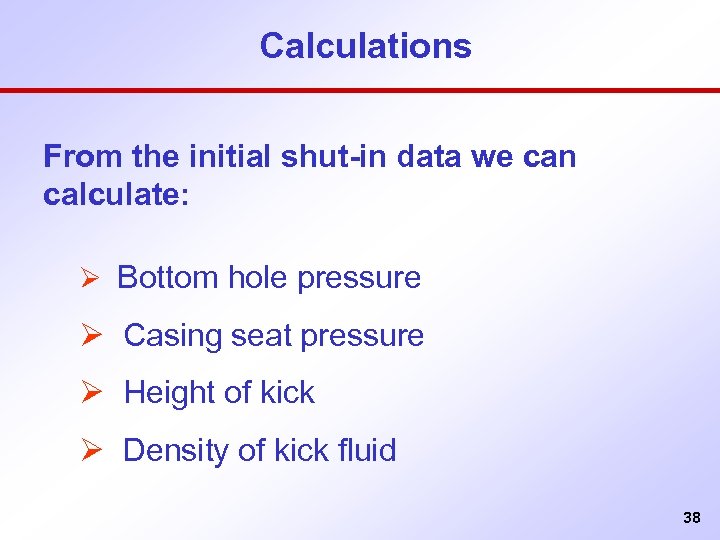 Calculations

From the initial shut-in data we can calculate:

➢ Bottom hole pressure

➢ Casing seat pressure

➢ Height of kick

➢ Density of kick fluid

38